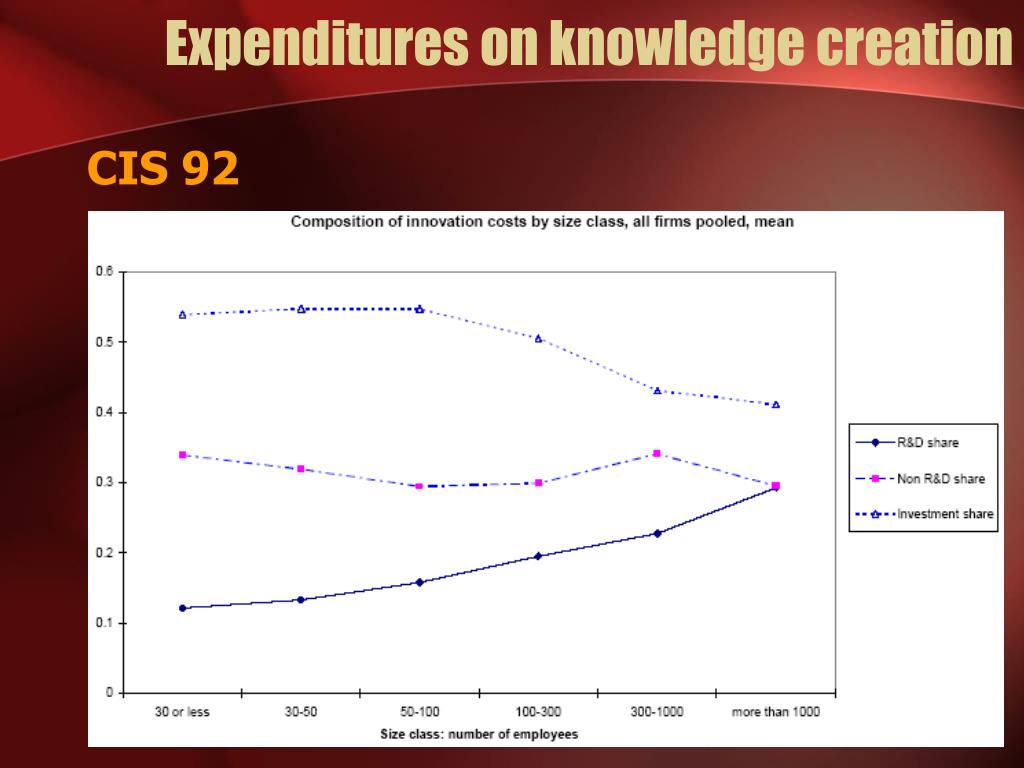 Expenditures on knowledge creation

CIS 92

Composition of innovation costs by size class, all firms pooled, mean

0.6
0.5
0.4
0.3
0.2
0.1
0

30 or less
30-50
50-100
100-300
300-1000
more than 1000

Size class: number of employees

R&D share
Non R&D share
Investment share